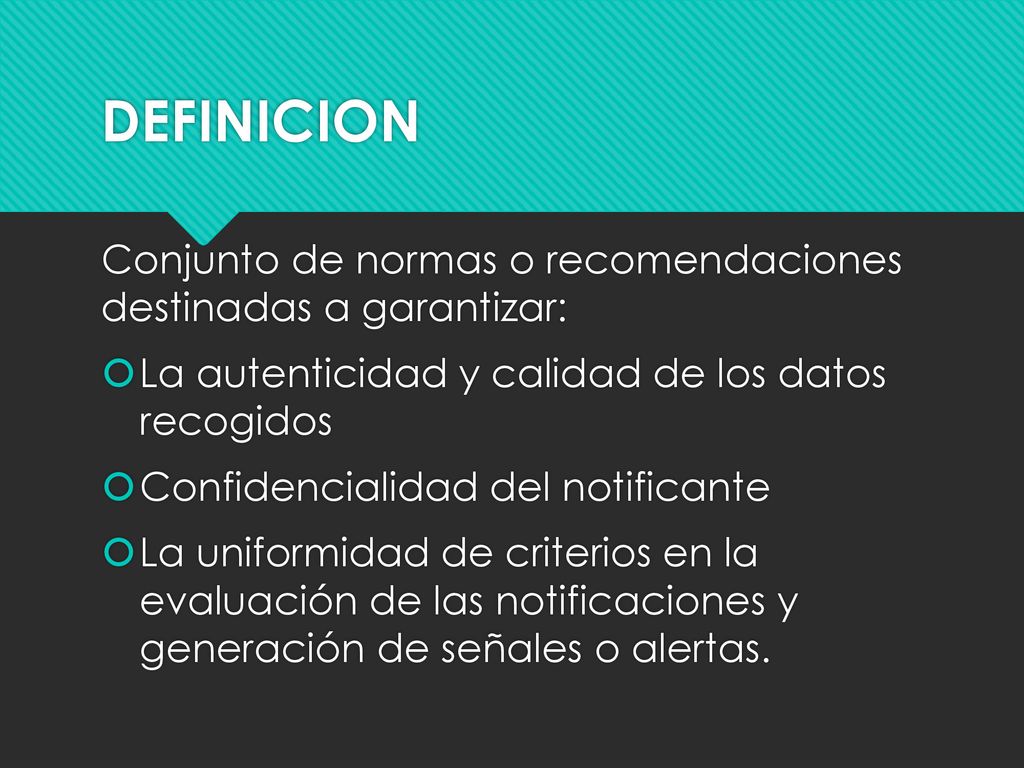 DEFINICION

Conjunto de normas o recomendaciones destinadas a garantizar:

La autenticidad y calidad de los datos recogidos

Confidencialidad del notificante

La uniformidad de criterios en la evaluación de las notificaciones y generación de señales o alertas.